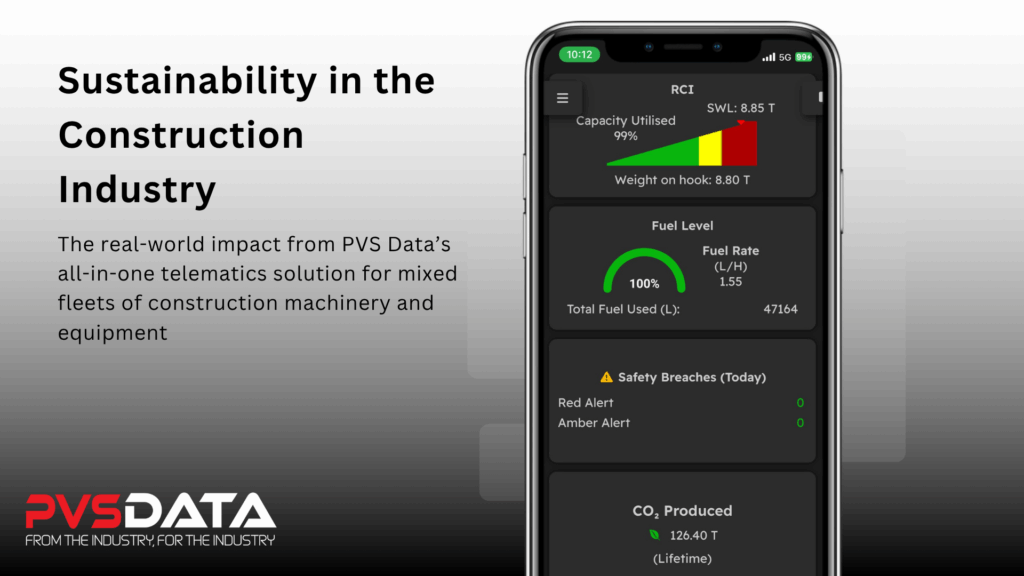 Sustainability in the Construction Industry

The real-world impact from PVS Data's all-in-one telematics solution for mixed fleets of construction machinery and equipment

PVSDATA
FROM THE INDUSTRY, FOR THE INDUSTRY

10:12
5G 99+

RCI
Capacity Utilised
99%
SWL: 8.85 T
Weight on hook: 8.80 T

Fuel Level
100%
Fuel Rate
(L/H)
1.55
Total Fuel Used (L): 47164

Safety Breaches (Today)
Red Alert 0
Amber Alert 0

$CO_2$ Produced
126.40 T
(Lifetime)